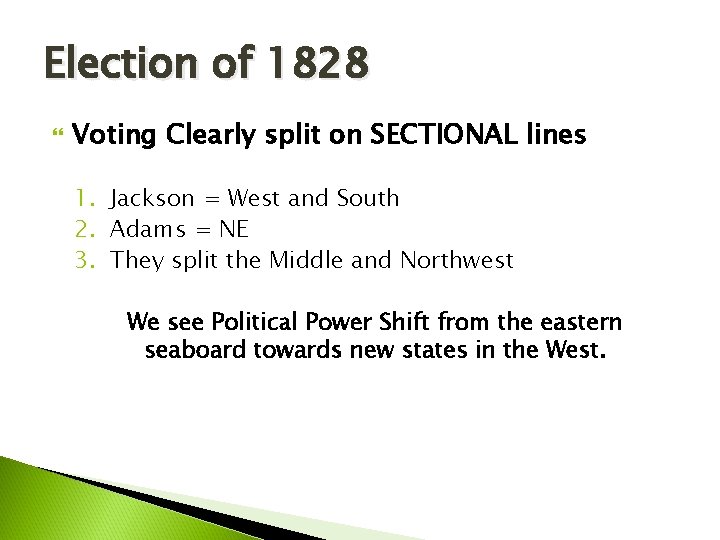 Election of 1828

Voting Clearly split on SECTIONAL lines

1. Jackson = West and South
2. Adams = NE
3. They split the Middle and Northwest

We see Political Power Shift from the eastern seaboard towards new states in the West.